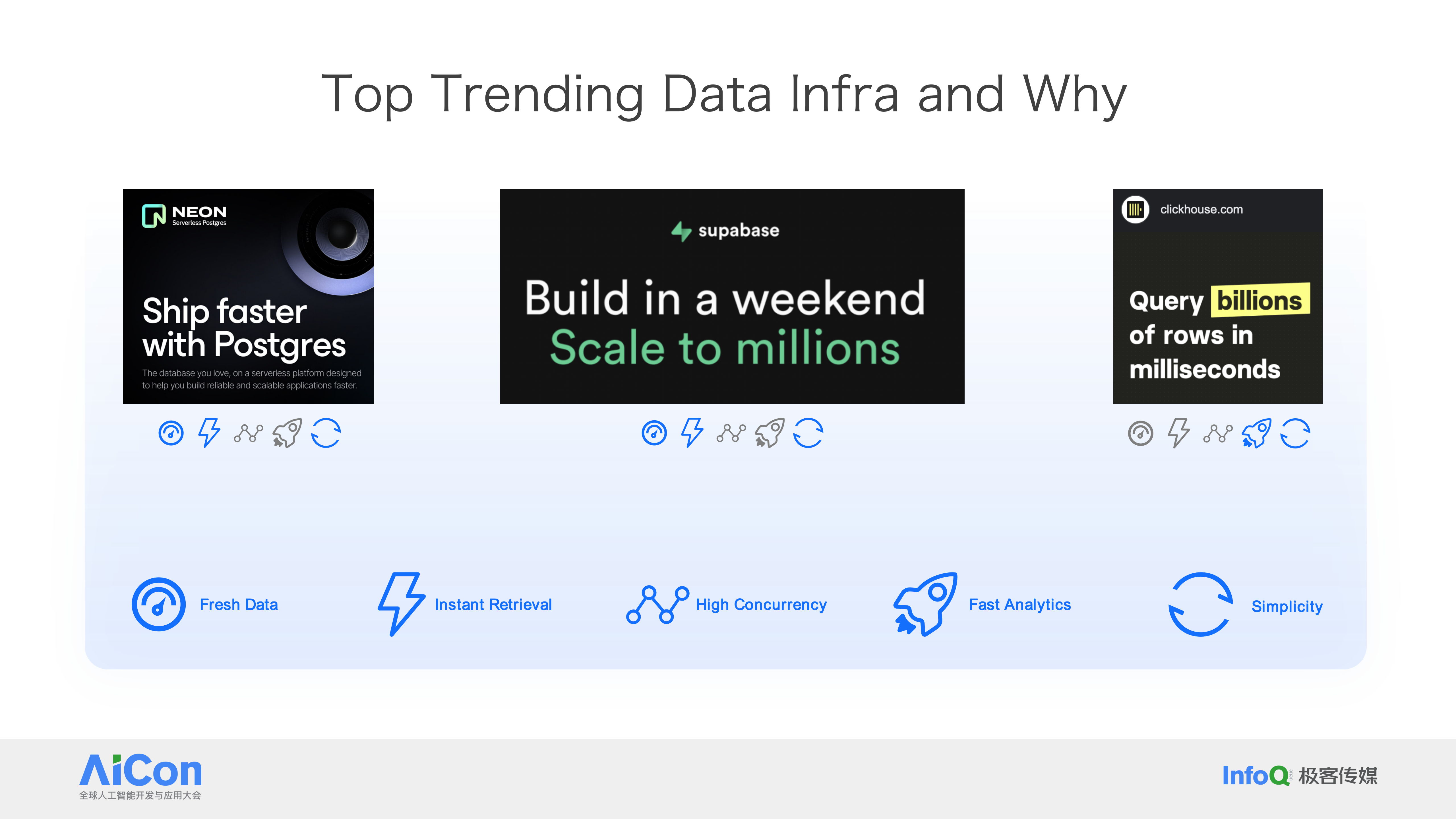 Top Trending Data Infra and Why

NEON
Serverless Postgres

Ship faster with Postgres

The database you love, on a serverless platform designed to help you build reliable and scalable applications faster.

supabase

Build in a weekend
Scale to millions

clickhouse.com

Query billions of rows in milliseconds

Fresh Data

Instant Retrieval

High Concurrency

Fast Analytics

Simplicity

AiCon
全球人工智能开发与应用大会

InfoQ 极客传媒